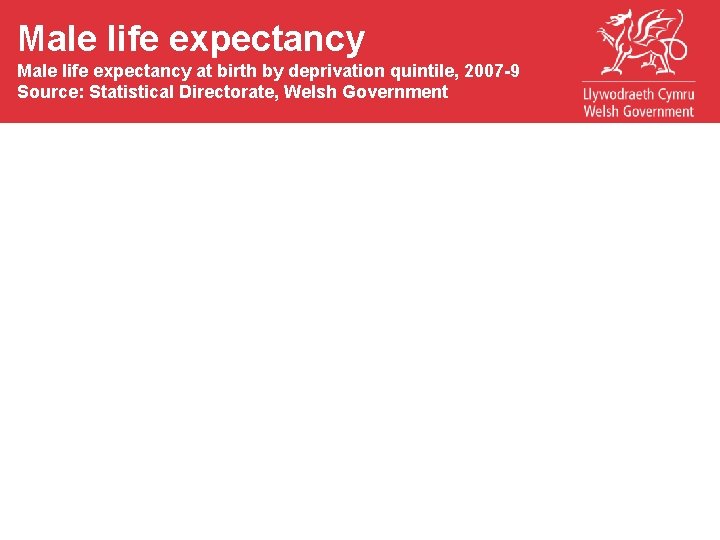 Male life expectancy
Male life expectancy at birth by deprivation quintile, 2007-9
Source: Statistical Directorate, Welsh Government

Llywodraeth Cymru
Welsh Government